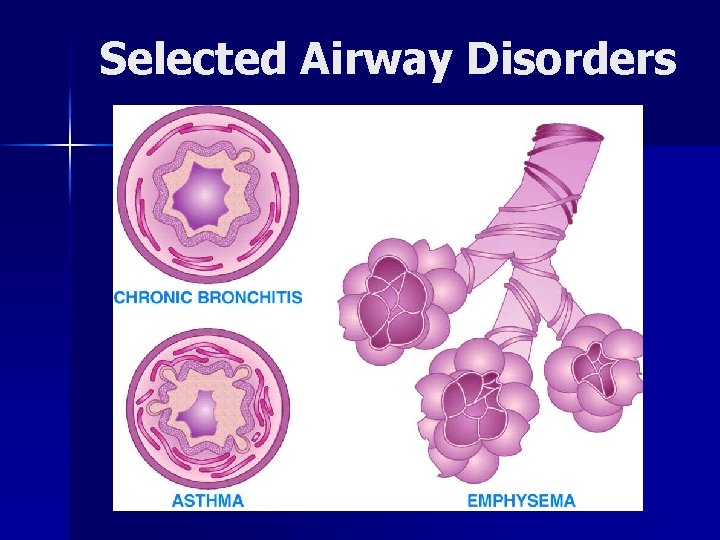 Selected Airway Disorders

CHRONIC BRONCHITIS

ASTHMA

EMPHYSEMA